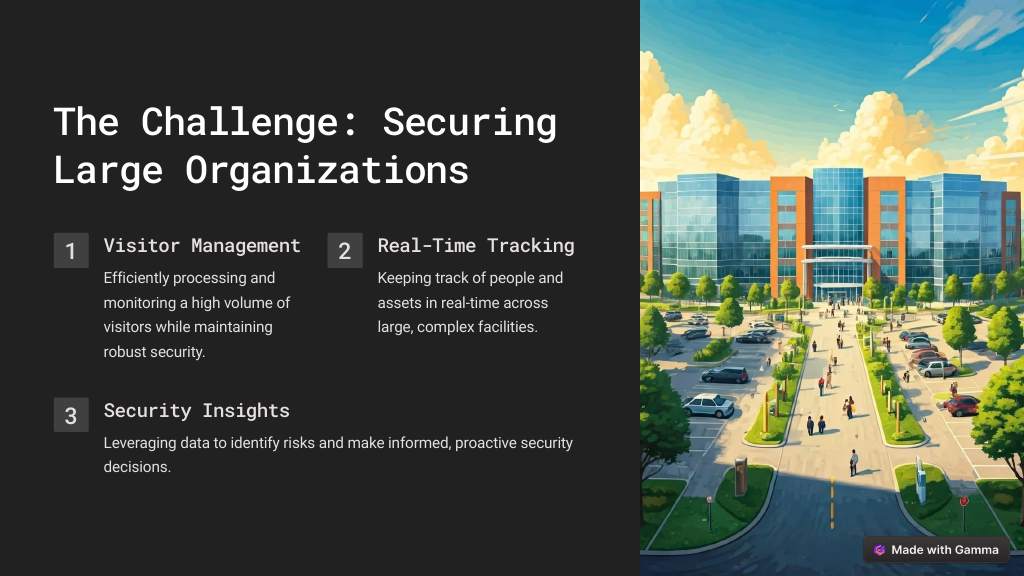 The Challenge: Securing Large Organizations

1
Visitor Management
Efficiently processing and monitoring a high volume of visitors while maintaining robust security.

2
Real-Time Tracking
Keeping track of people and assets in real-time across large, complex facilities.

3
Security Insights
Leveraging data to identify risks and make informed, proactive security decisions.

Made with Gamma